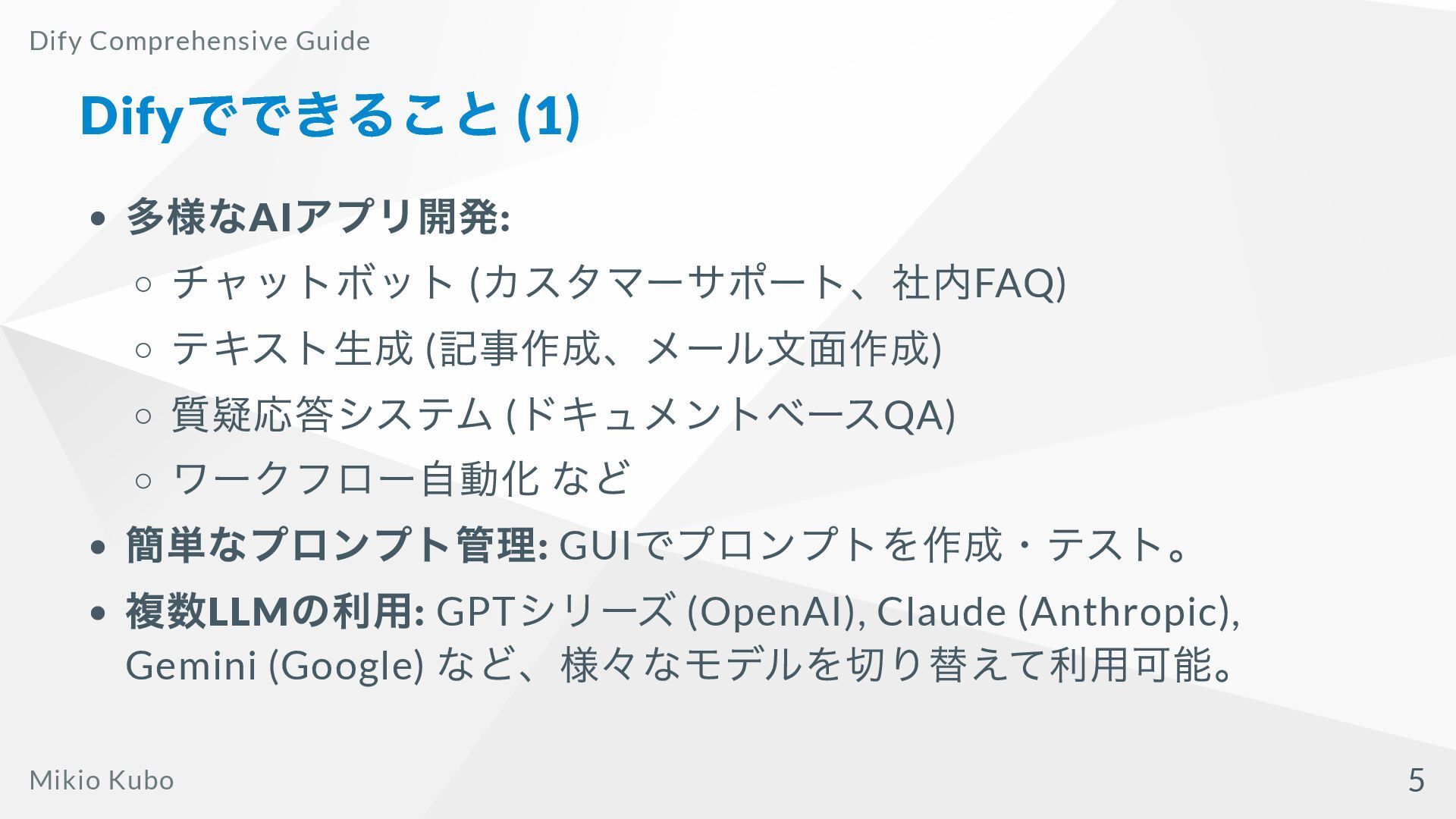 Dify Comprehensive Guide

Difyでできること (1)

- 多様なAIアプリ開発:
  - チャットボット (カスタマーサポート、社内FAQ)
  - テキスト生成 (記事作成、メール文面作成)
  - 質疑応答システム (ドキュメントベースQA)
  - ワークフロー自動化 など
- 簡単なプロンプト管理: GUIでプロンプトを作成・テスト。
- 複数LLMの利用: GPTシリーズ (OpenAI), Claude (Anthropic), Gemini (Google) など、様々なモデルを切り替えて利用可能。

Mikio Kubo

5